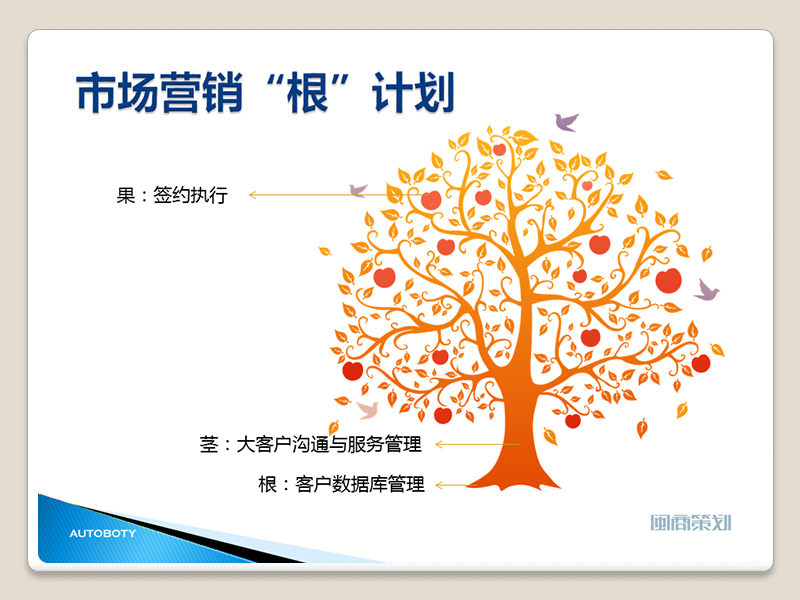 市场营销“根”计划

果：签约执行

茎：大客户沟通与服务管理

根：客户数据库管理

AUTOBOTY

闽商策划